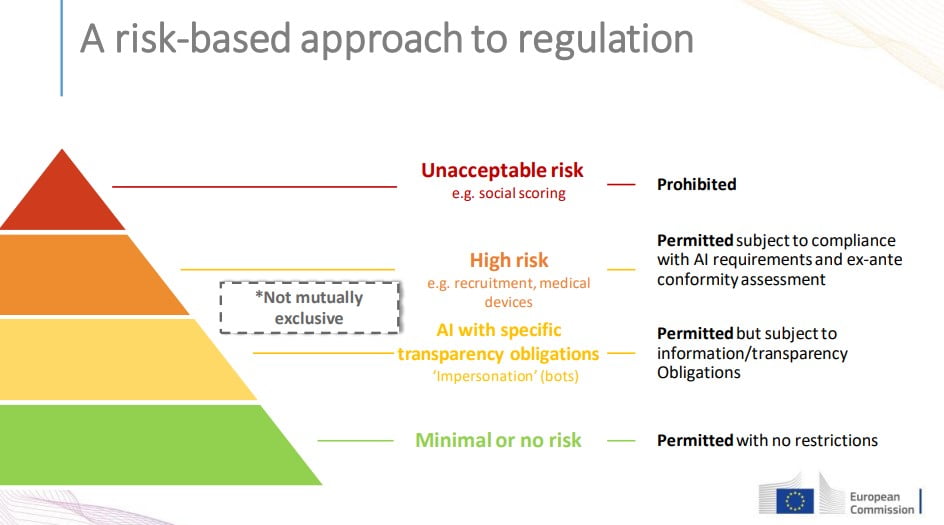 A risk-based approach to regulation

Unacceptable risk
e.g. social scoring

Prohibited

High risk
e.g. recruitment, medical devices

Permitted subject to compliance with AI requirements and ex-ante conformity assessment

*Not mutually exclusive

AI with specific transparency obligations
'Impersonation' (bots)

Permitted but subject to information/transparency Obligations

Minimal or no risk

Permitted with no restrictions

European Commission